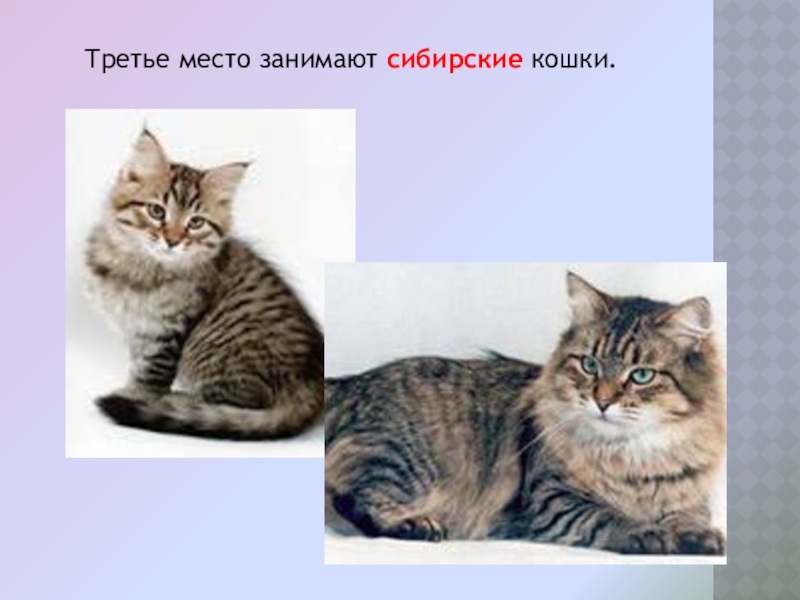 Третье место занимают сибирские кошки.